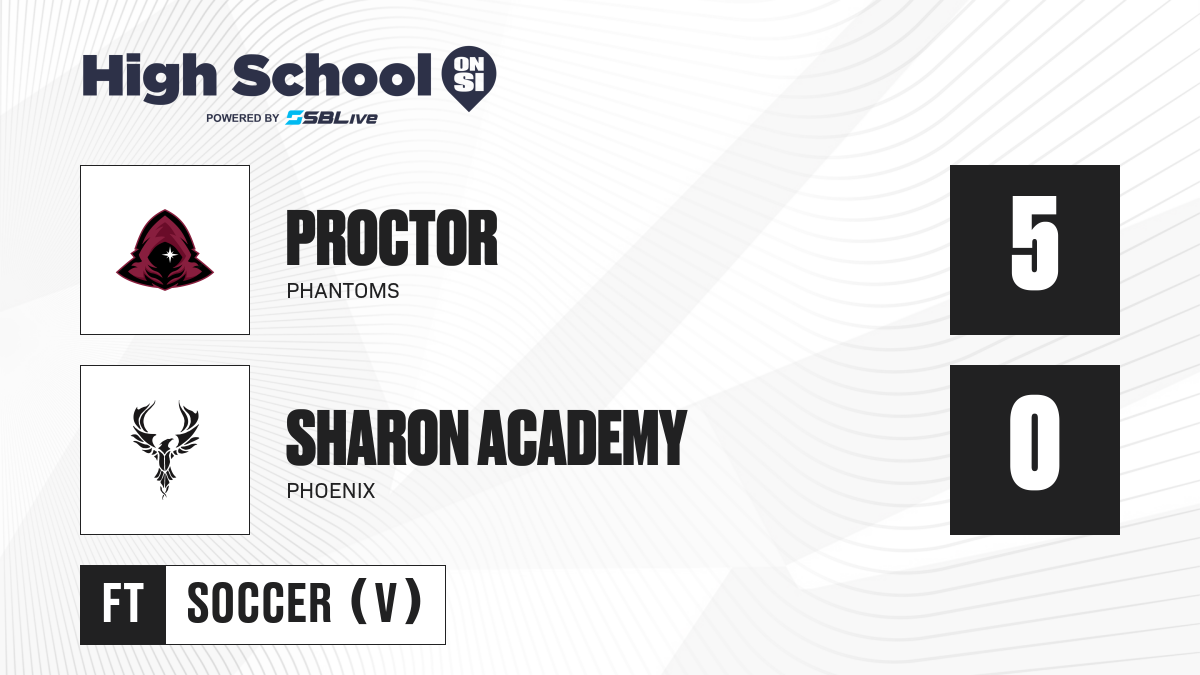 High School ON SI
POWERED BY SBLive

PROCTOR
PHANTOMS

5

SHARON ACADEMY
PHOENIX

0

FT
SOCCER (V)